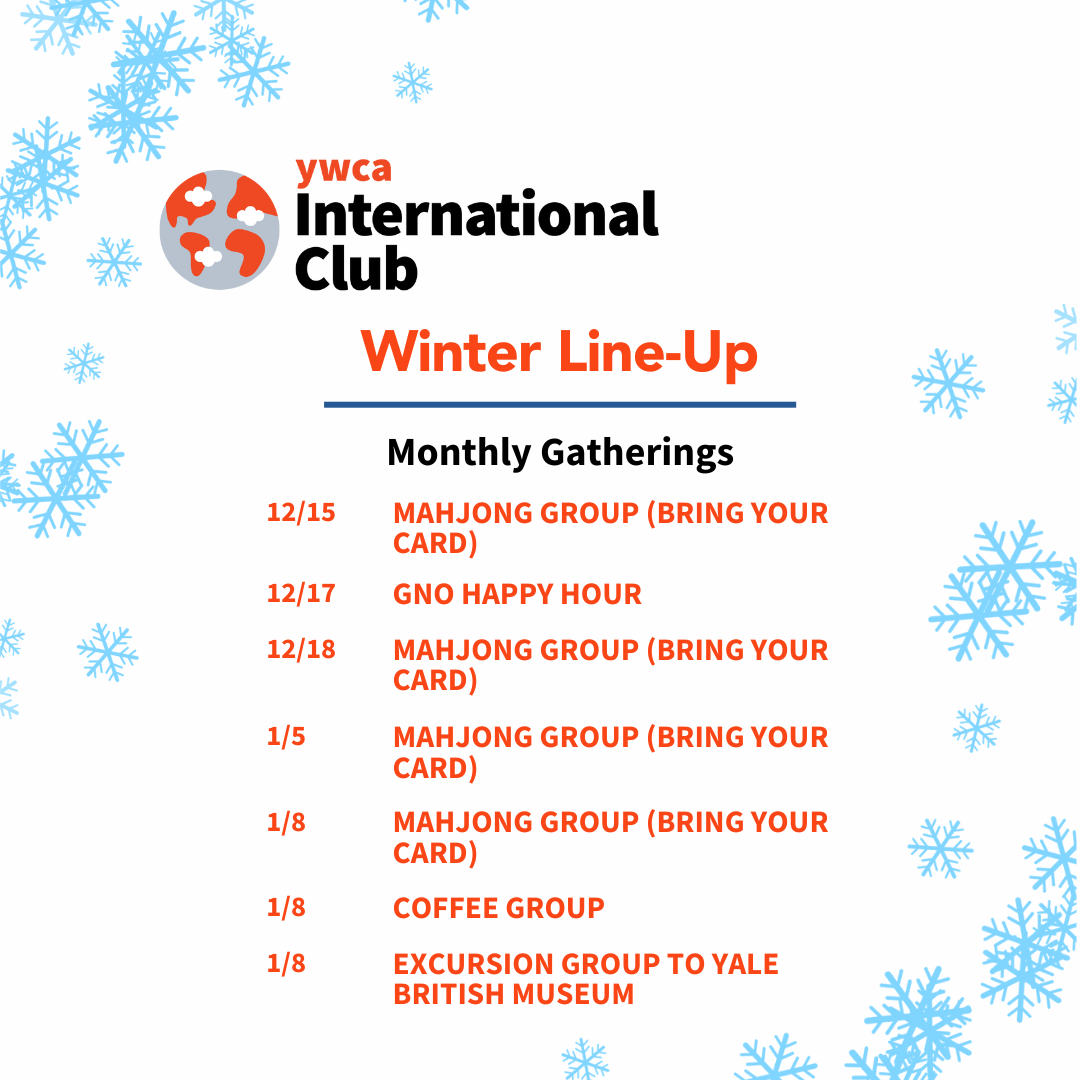 ywca
International Club

Winter Line-Up

Monthly Gatherings

12/15 MAHJONG GROUP (BRING YOUR CARD)

12/17 GNO HAPPY HOUR

12/18 MAHJONG GROUP (BRING YOUR CARD)

1/5 MAHJONG GROUP (BRING YOUR CARD)

1/8 MAHJONG GROUP (BRING YOUR CARD)

1/8 COFFEE GROUP

1/8 EXCURSION GROUP TO YALE BRITISH MUSEUM